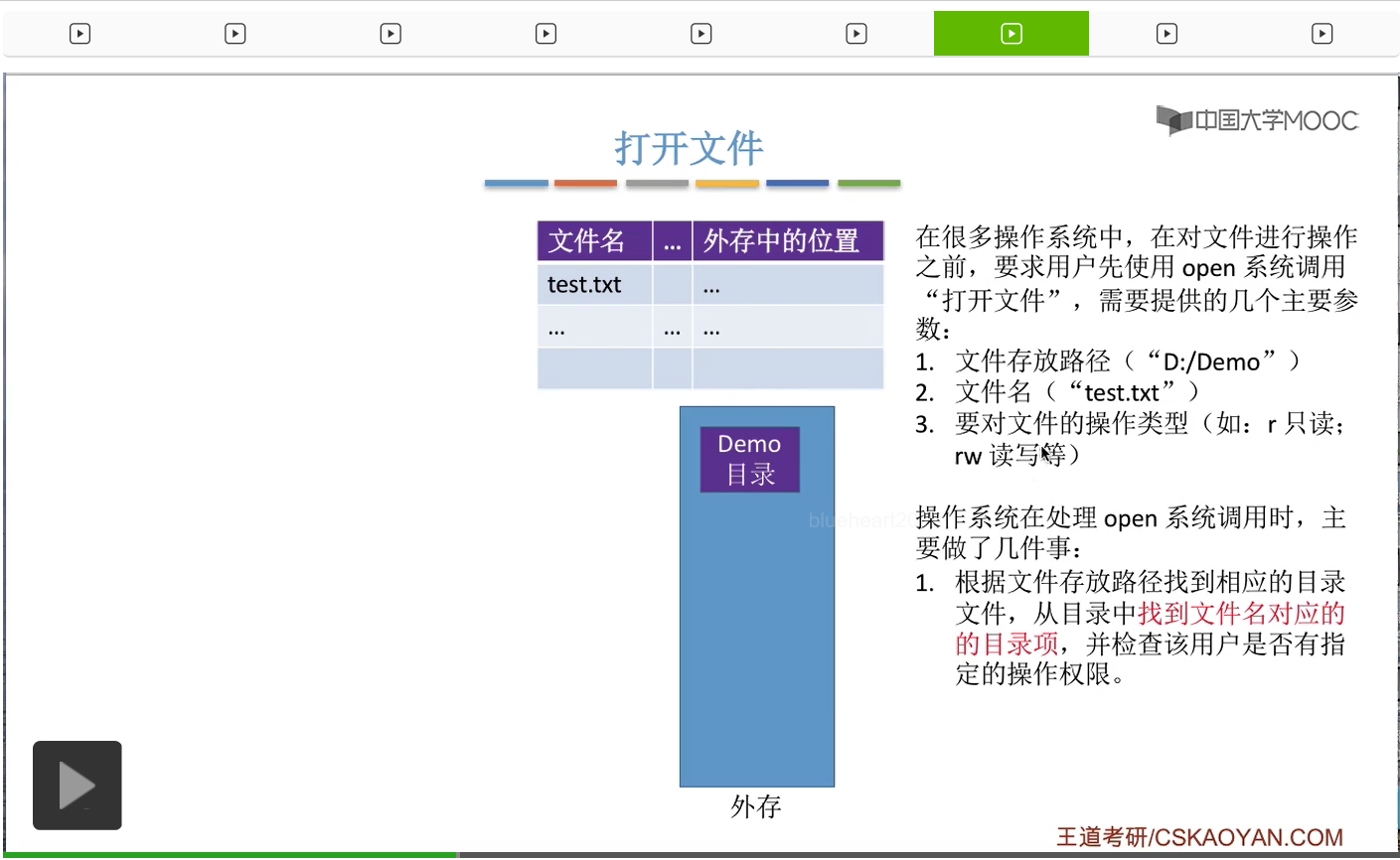 中国大学MOOC

打开文件

| 文件名 | ... | 外存中的位置 |
|---|---|---|
| test.txt | | ... |
| ... | ... | ... |
| | | |

Demo 目录

外存

在很多操作系统中，在对文件进行操作之前，要求用户先使用 open 系统调用“打开文件”，需要提供的几个主要参数：
1. 文件存放路径（“D:/Demo”）
2. 文件名（“test.txt”）
3. 要对文件的操作类型（如：r 只读；rw 读写等）

操作系统在处理 open 系统调用时，主要做了几件事：
1. 根据文件存放路径找到相应的目录文件，从目录中找到文件名对应的的目录项，并检查该用户是否有指定的操作权限。

王道考研/CSKAOYAN.COM